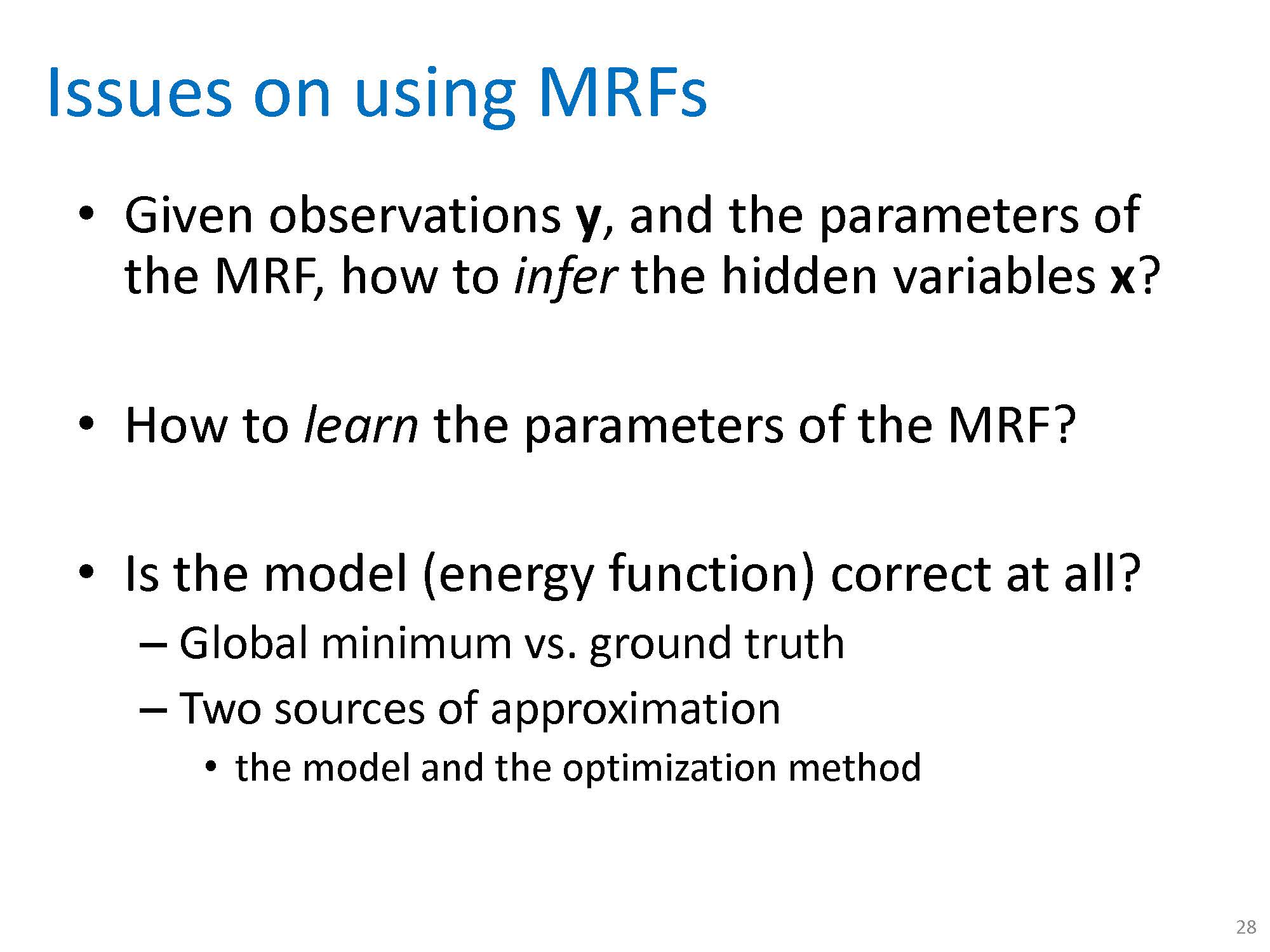 Issues on using MRFs

• Given observations y, and the parameters of the MRF, how to infer the hidden variables x?

• How to learn the parameters of the MRF?

• Is the model (energy function) correct at all?
– Global minimum vs. ground truth
– Two sources of approximation
• the model and the optimization method

28